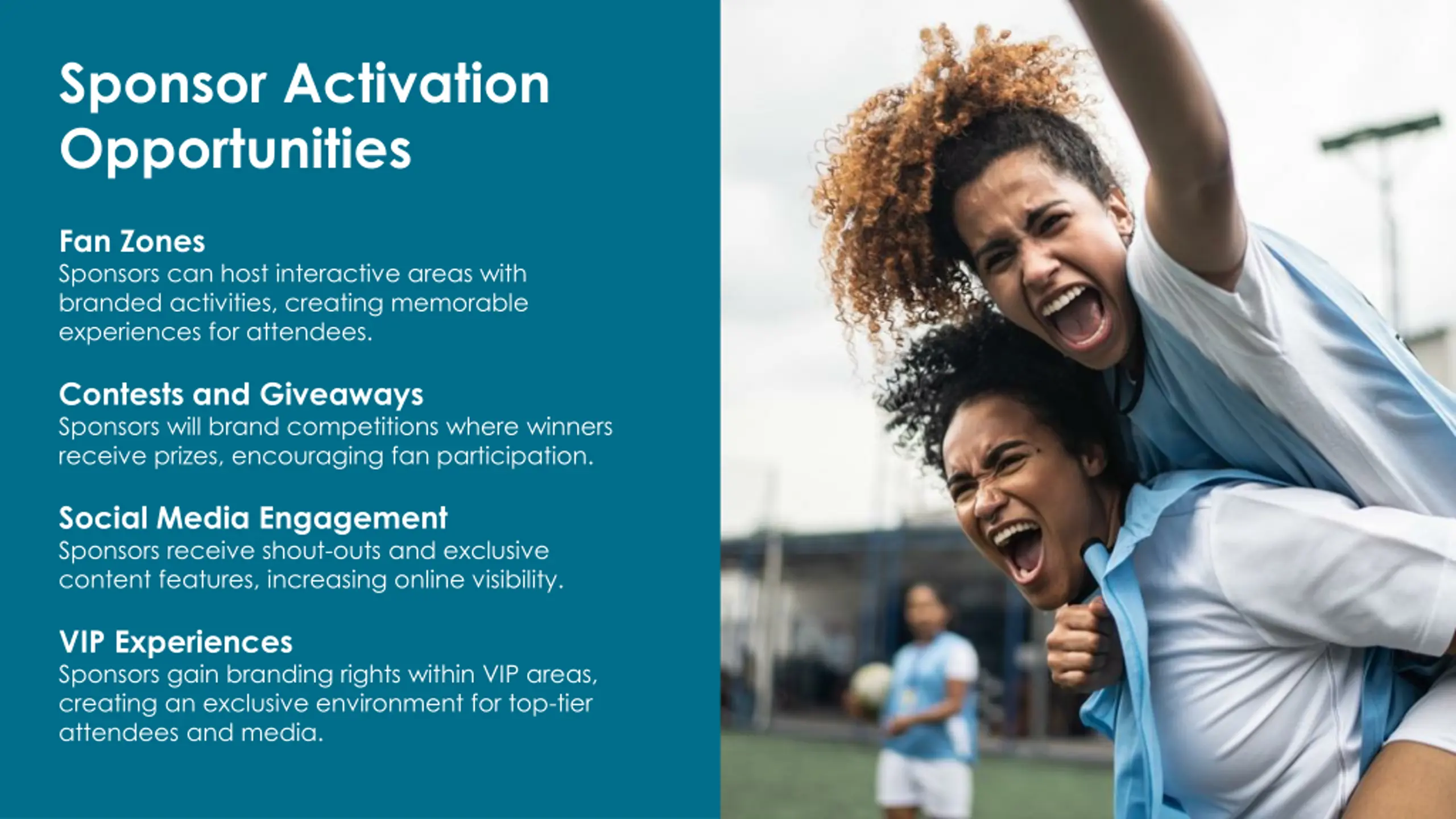 Sponsor Activation Opportunities

Fan Zones
Sponsors can host interactive areas with branded activities, creating memorable experiences for attendees.

Contests and Giveaways
Sponsors will brand competitions where winners receive prizes, encouraging fan participation.

Social Media Engagement
Sponsors receive shout-outs and exclusive content features, increasing online visibility.

VIP Experiences
Sponsors gain branding rights within VIP areas, creating an exclusive environment for top-tier attendees and media.